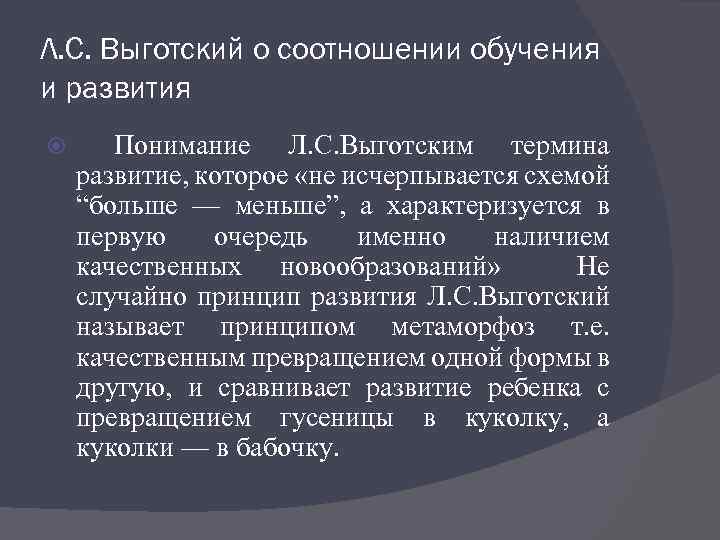 Л.С. Выготский о соотношении обучения и развития

Понимание Л.С.Выготским термина развитие, которое «не исчерпывается схемой “больше — меньше”, а характеризуется в первую очередь именно наличием качественных новообразований» Не случайно принцип развития Л.С.Выготский называет принципом метаморфоз т.е. качественным превращением одной формы в другую, и сравнивает развитие ребенка с превращением гусеницы в куколку, а куколки — в бабочку.